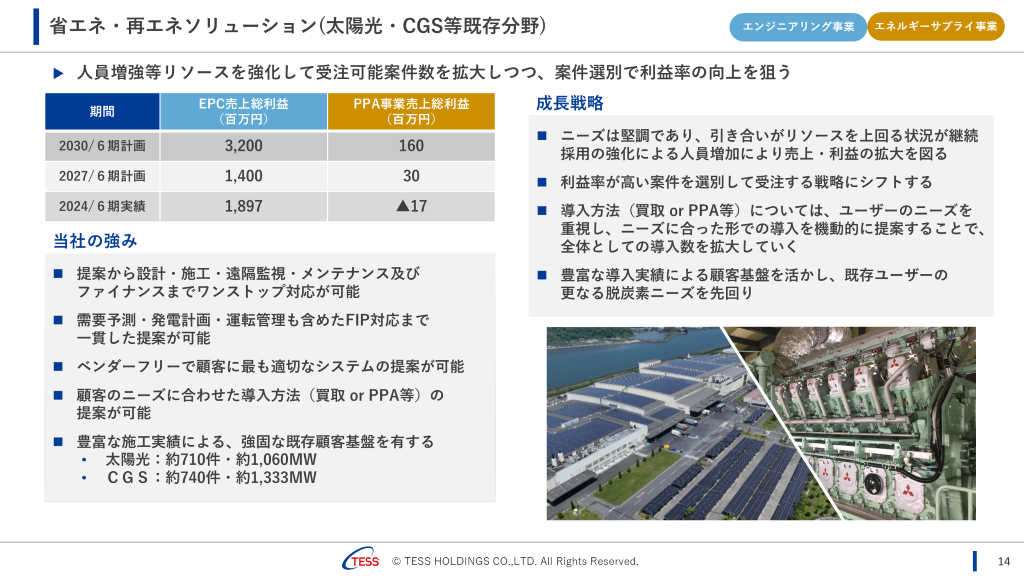 省エネ・再エネソリューション(太陽光・CGS等既存分野)

エンジニアリング事業　エネルギーサプライ事業

▶ 人員増強等リソースを強化して受注可能案件数を拡大しつつ、案件選別で利益率の向上を狙う

| 期間 | EPC売上総利益（百万円） | PPA事業売上総利益（百万円） |
|---|---|---|
| 2030/6期計画 | 3,200 | 160 |
| 2027/6期計画 | 1,400 | 30 |
| 2024/6期実績 | 1,897 | ▲17 |

当社の強み

■ 提案から設計・施工・遠隔監視・メンテナンス及びファイナンスまでワンストップ対応が可能

■ 需要予測・発電計画・運転管理も含めたFIP対応まで一貫した提案が可能

■ ベンダーフリーで顧客に最も適切なシステムの提案が可能

■ 顧客のニーズに合わせた導入方法（買取 or PPA等）の提案が可能

■ 豊富な施工実績による、強固な既存顧客基盤を有する
• 太陽光：約710件・約1,060MW
• ＣＧＳ：約740件・約1,333MW

成長戦略

■ ニーズは堅調であり、引き合いがリソースを上回る状況が継続 採用の強化による人員増加により売上・利益の拡大を図る

■ 利益率が高い案件を選別して受注する戦略にシフトする

■ 導入方法（買取 or PPA等）については、ユーザーのニーズを重視し、ニーズに合った形での導入を機動的に提案することで、全体としての導入数を拡大していく

■ 豊富な導入実績による顧客基盤を活かし、既存ユーザーの更なる脱炭素ニーズを先回り

TESS © TESS HOLDINGS CO.,LTD. All Rights Reserved.

14